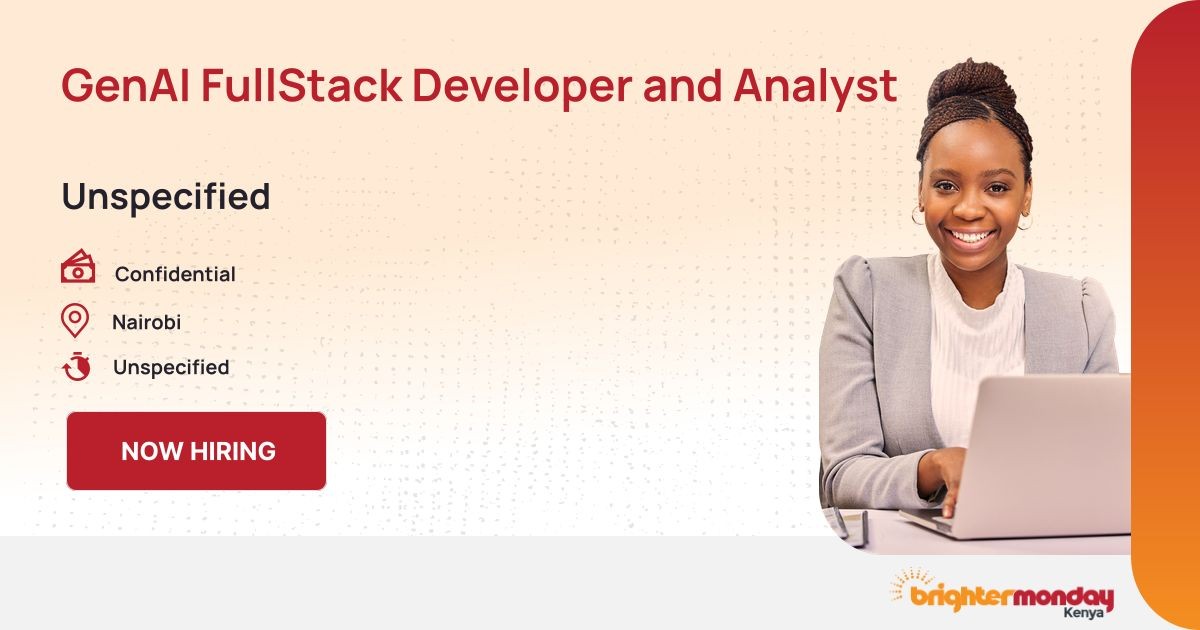 GenAI FullStack Developer and Analyst

Unspecified

Confidential

Nairobi

Unspecified

NOW HIRING

brightermonday
Kenya